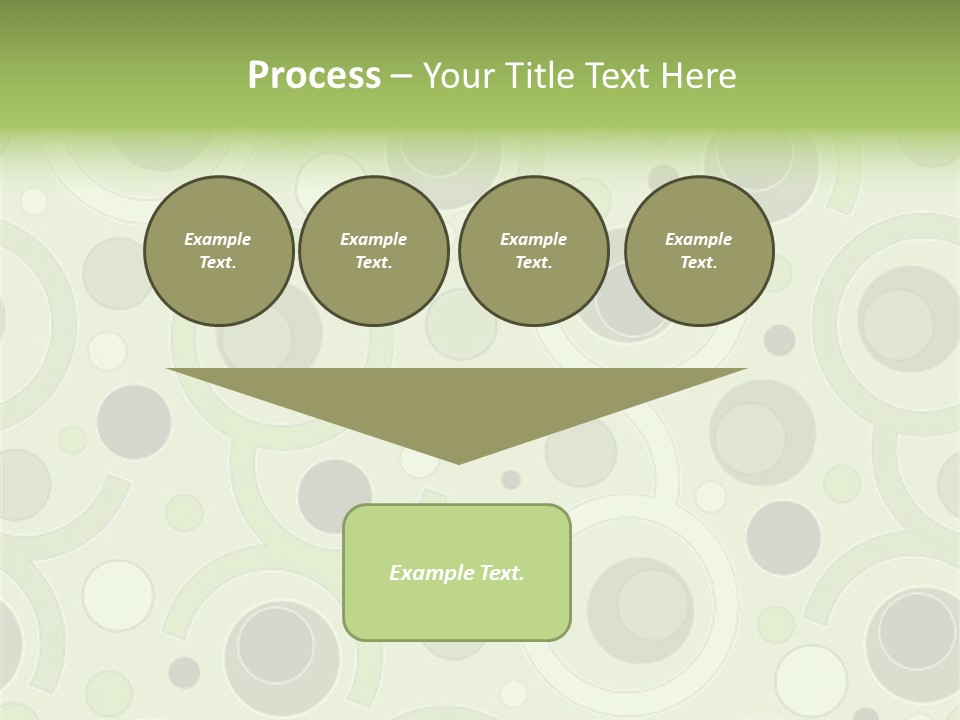 Process – Your Title Text Here

Example Text.

Example Text.

Example Text.

Example Text.

Example Text.